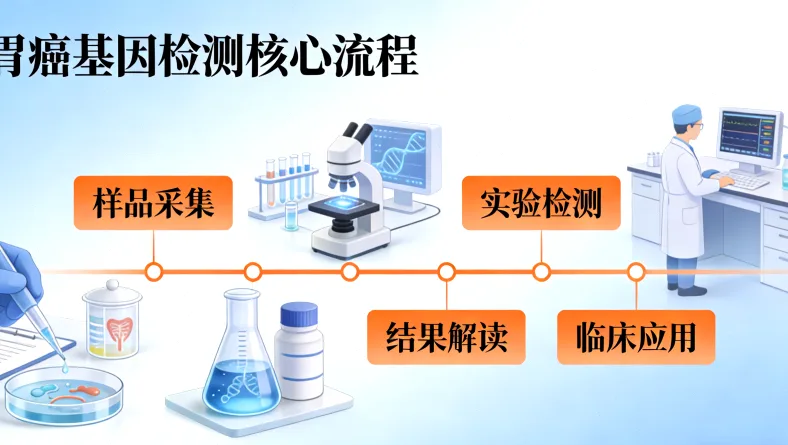 胃癌基因检测核心流程

样品采集

实验检测

结果解读

临床应用